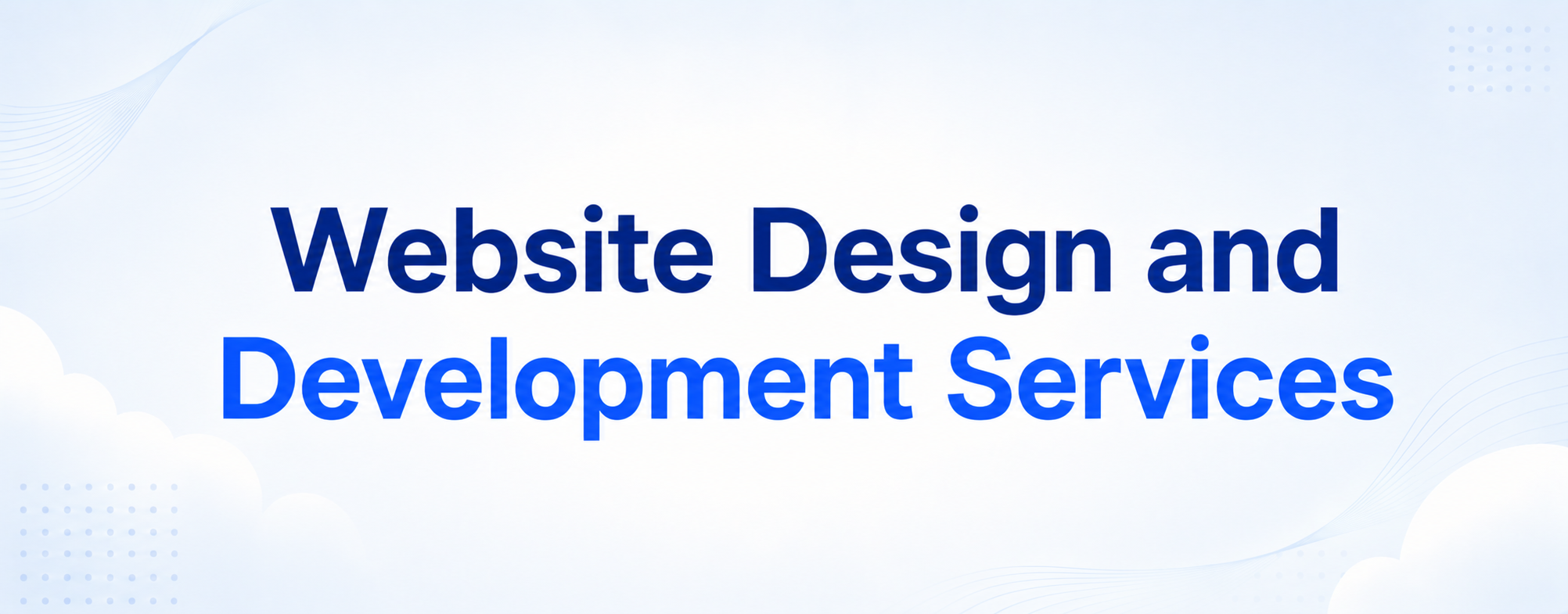 Website Design and Development Services